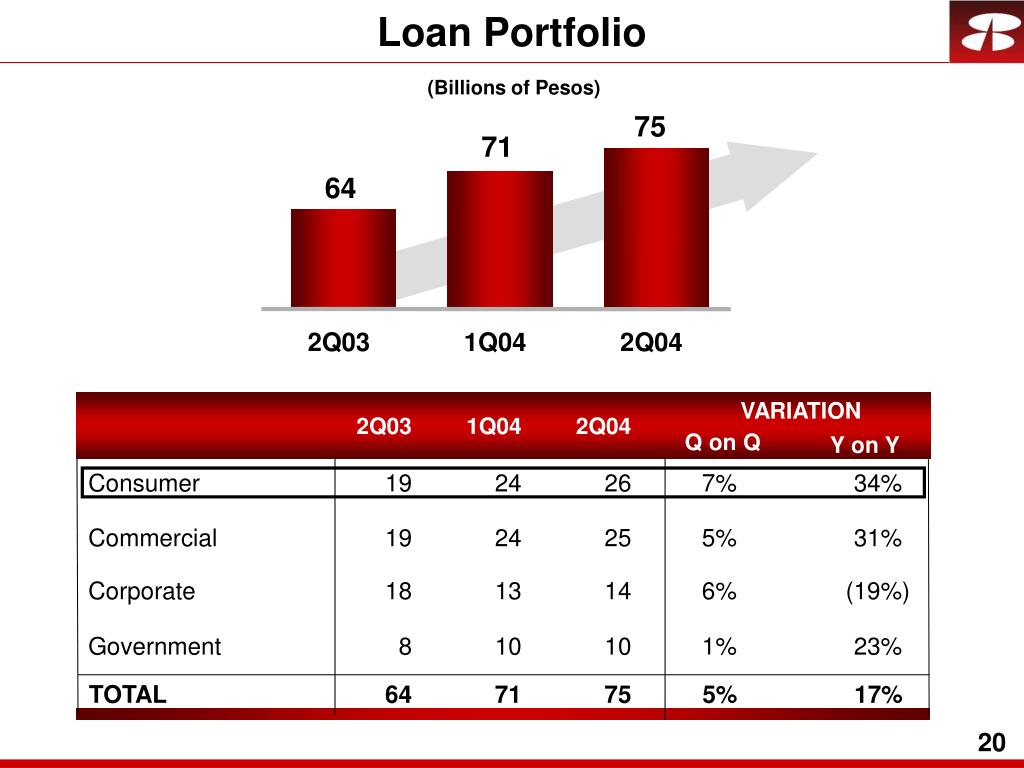 Loan Portfolio

(Billions of Pesos)

64
71
75

2Q03
1Q04
2Q04

| | 2Q03 | 1Q04 | 2Q04 | VARIATION Q on Q | VARIATION Y on Y |
|---|---|---|---|---|---|
| Consumer | 19 | 24 | 26 | 7% | 34% |
| Commercial | 19 | 24 | 25 | 5% | 31% |
| Corporate | 18 | 13 | 14 | 6% | (19%) |
| Government | 8 | 10 | 10 | 1% | 23% |
| TOTAL | 64 | 71 | 75 | 5% | 17% |

20